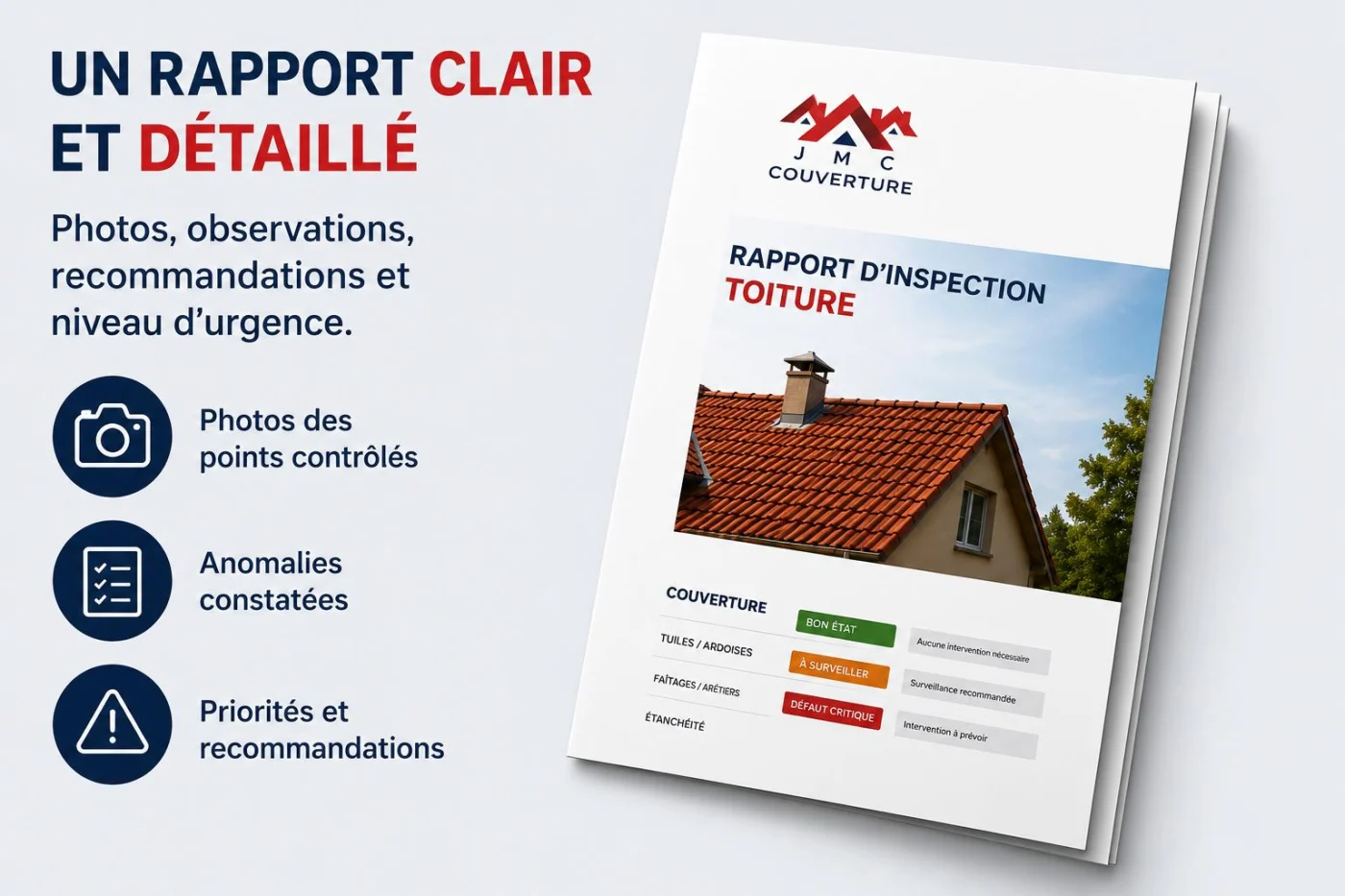 UN RAPPORT CLAIR ET DÉTAILLÉ

Photos, observations, recommandations et niveau d'urgence.

Photos des points contrôlés

Anomalies constatées

Priorités et recommandations

J M C
COUVERTURE

RAPPORT D'INSPECTION
TOITURE

COUVERTURE
TUILES / ARDOISES
FAÎTAGES / ARÊTIERS
ÉTANCHÉITÉ

BON ÉTAT
À SURVEILLER
DÉFAUT CRITIQUE

Aucune intervention nécessaire
Surveillance recommandée
Intervention à prévoir